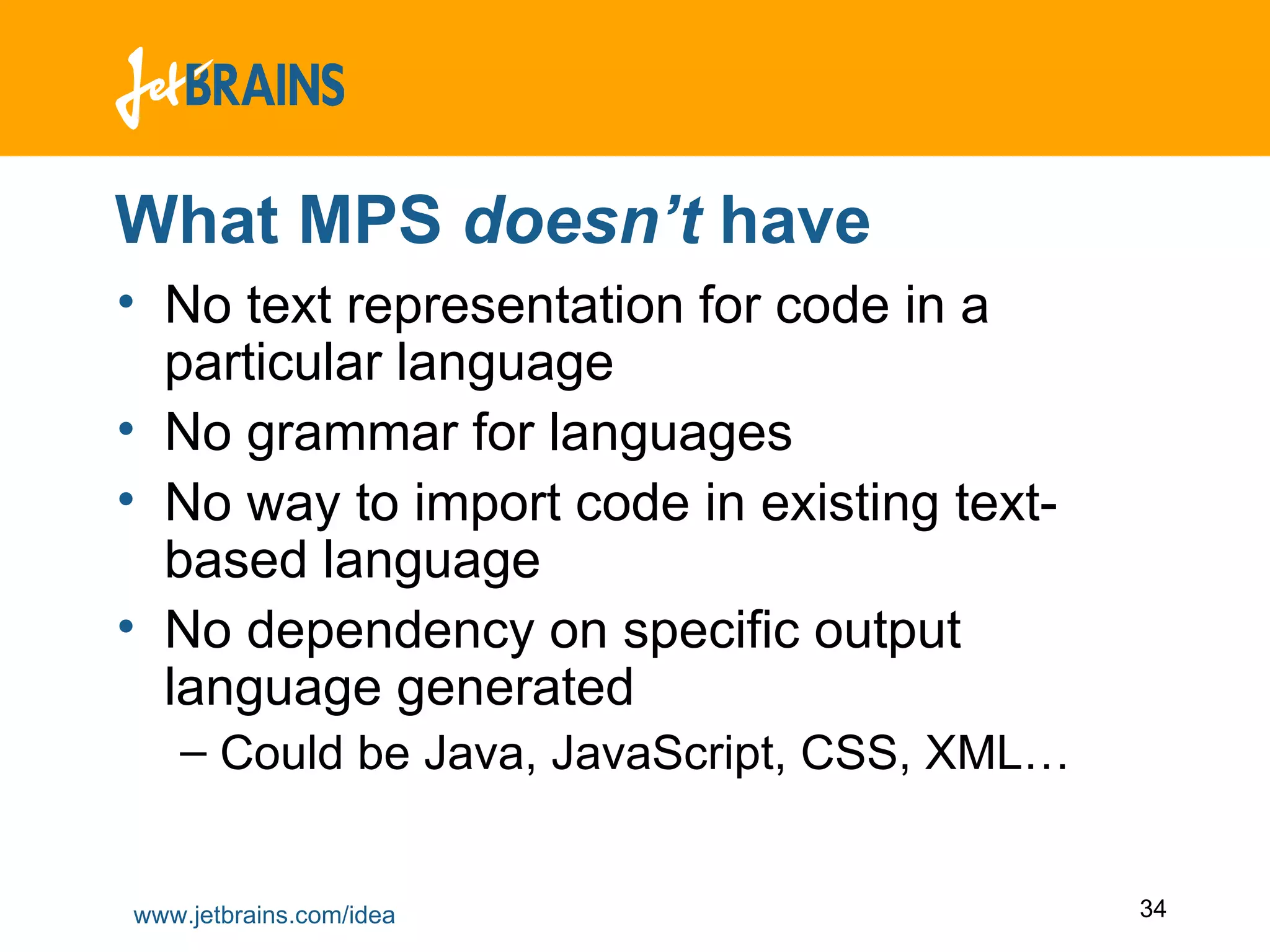 JetBRAINS

What MPS doesn't have

• No text representation for code in a particular language
• No grammar for languages
• No way to import code in existing text-based language
• No dependency on specific output language generated
– Could be Java, JavaScript, CSS, XML…

www.jetbrains.com/idea

34